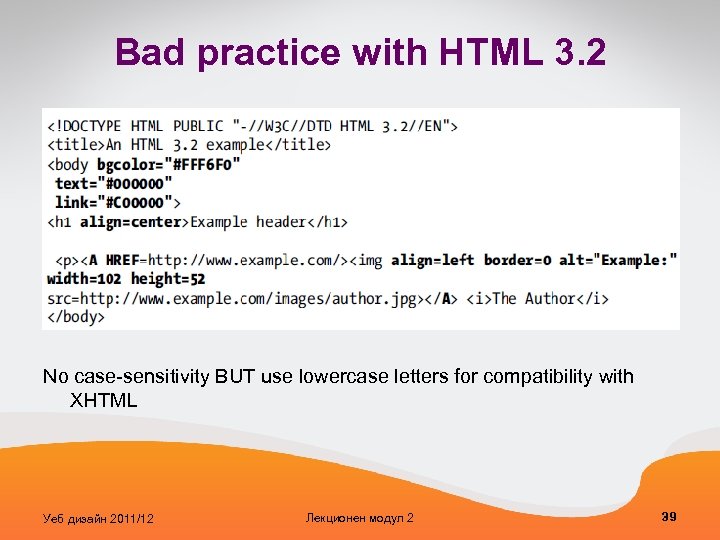 Bad practice with HTML 3.2

<!DOCTYPE HTML PUBLIC "-//W3C//DTD HTML 3.2//EN">
<title>An HTML 3.2 example</title>
<body bgcolor="#FFF6F0"
 text="#000000"
 link="#C00000">
<h1 align=center>Example header</h1>

 <p><A HREF=http://www.example.com/><img align=left border=0 alt="Example:"
width=102 height=52
src=http://www.example.com/images/author.jpg></A> <i>The Author</i>
</body>

No case-sensitivity BUT use lowercase letters for compatibility with XHTML

Уеб дизайн 2011/12

Лекционен модул 2

39